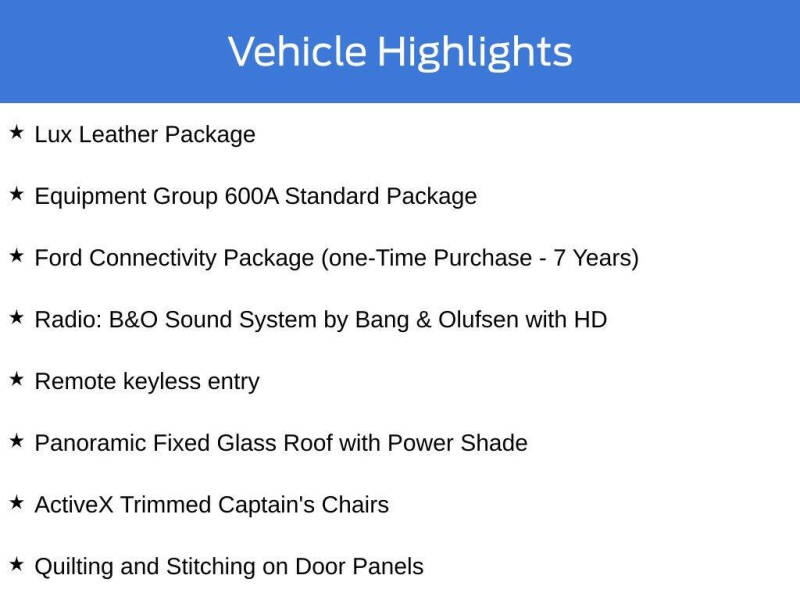 Vehicle Highlights

★ Lux Leather Package

★ Equipment Group 600A Standard Package

★ Ford Connectivity Package (one-Time Purchase - 7 Years)

★ Radio: B&O Sound System by Bang & Olufsen with HD

★ Remote keyless entry

★ Panoramic Fixed Glass Roof with Power Shade

★ ActiveX Trimmed Captain's Chairs

★ Quilting and Stitching on Door Panels